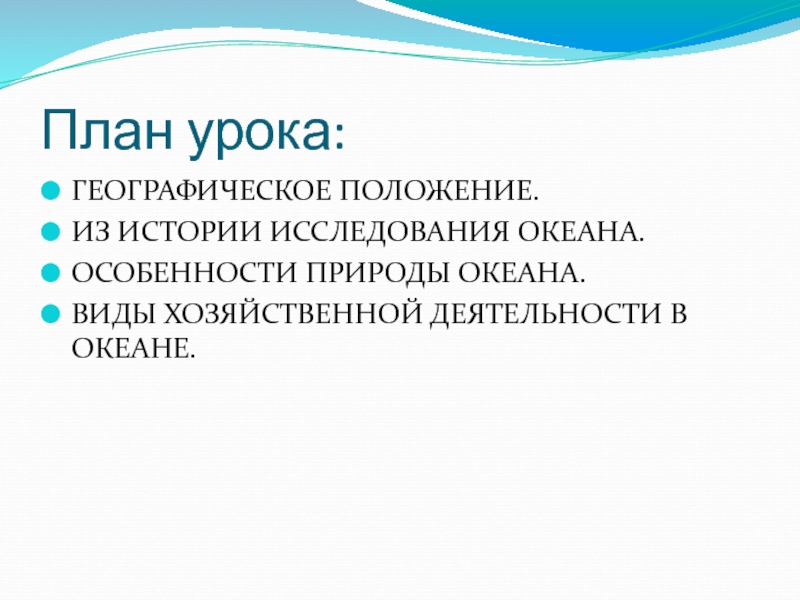 План урока:

ГЕОГРАФИЧЕСКОЕ ПОЛОЖЕНИЕ.
ИЗ ИСТОРИИ ИССЛЕДОВАНИЯ ОКЕАНА.
ОСОБЕННОСТИ ПРИРОДЫ ОКЕАНА.
ВИДЫ ХОЗЯЙСТВЕННОЙ ДЕЯТЕЛЬНОСТИ В ОКЕАНЕ.